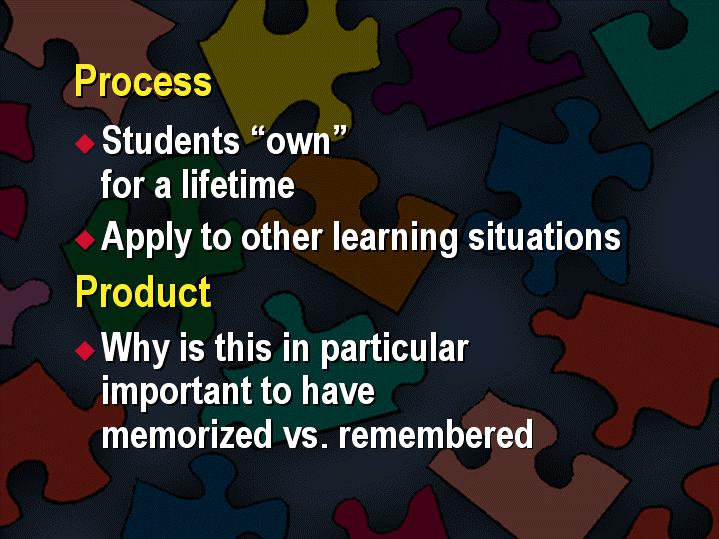 Process

◆ Students “own” for a lifetime

◆ Apply to other learning situations

Product

◆ Why is this in particular important to have memorized vs. remembered